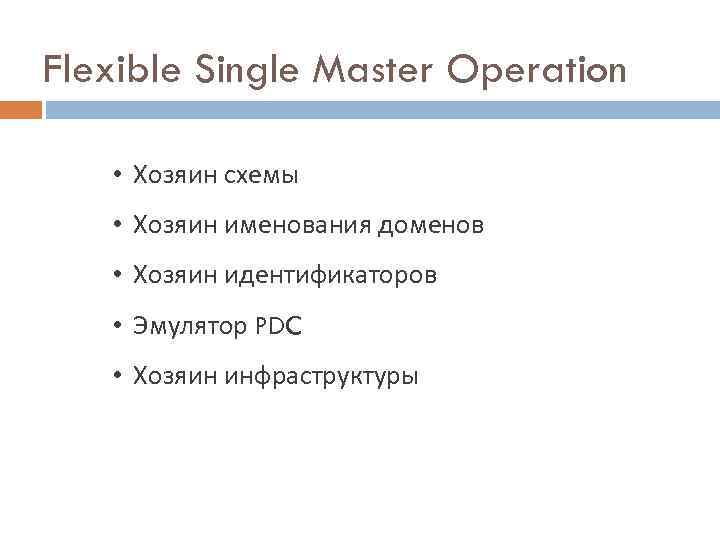 Flexible Single Master Operation

• Хозяин схемы
• Хозяин именования доменов
• Хозяин идентификаторов
• Эмулятор PDC
• Хозяин инфраструктуры